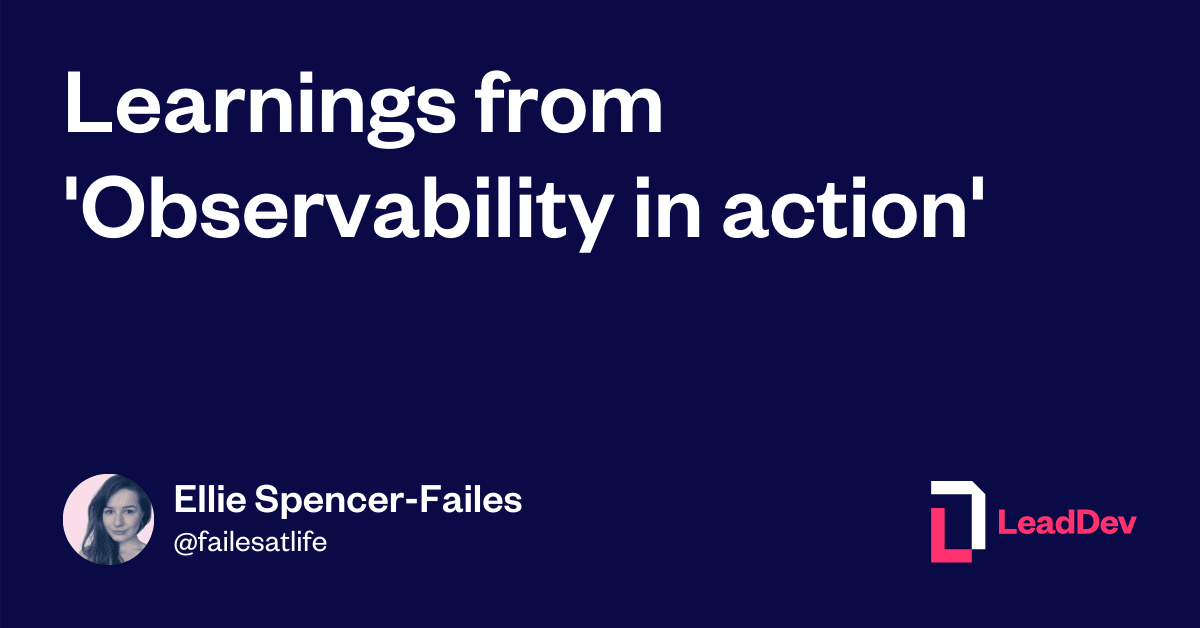 Learnings from 'Observability in action'

Ellie Spencer-Failes
@failesatlife

LeadDev